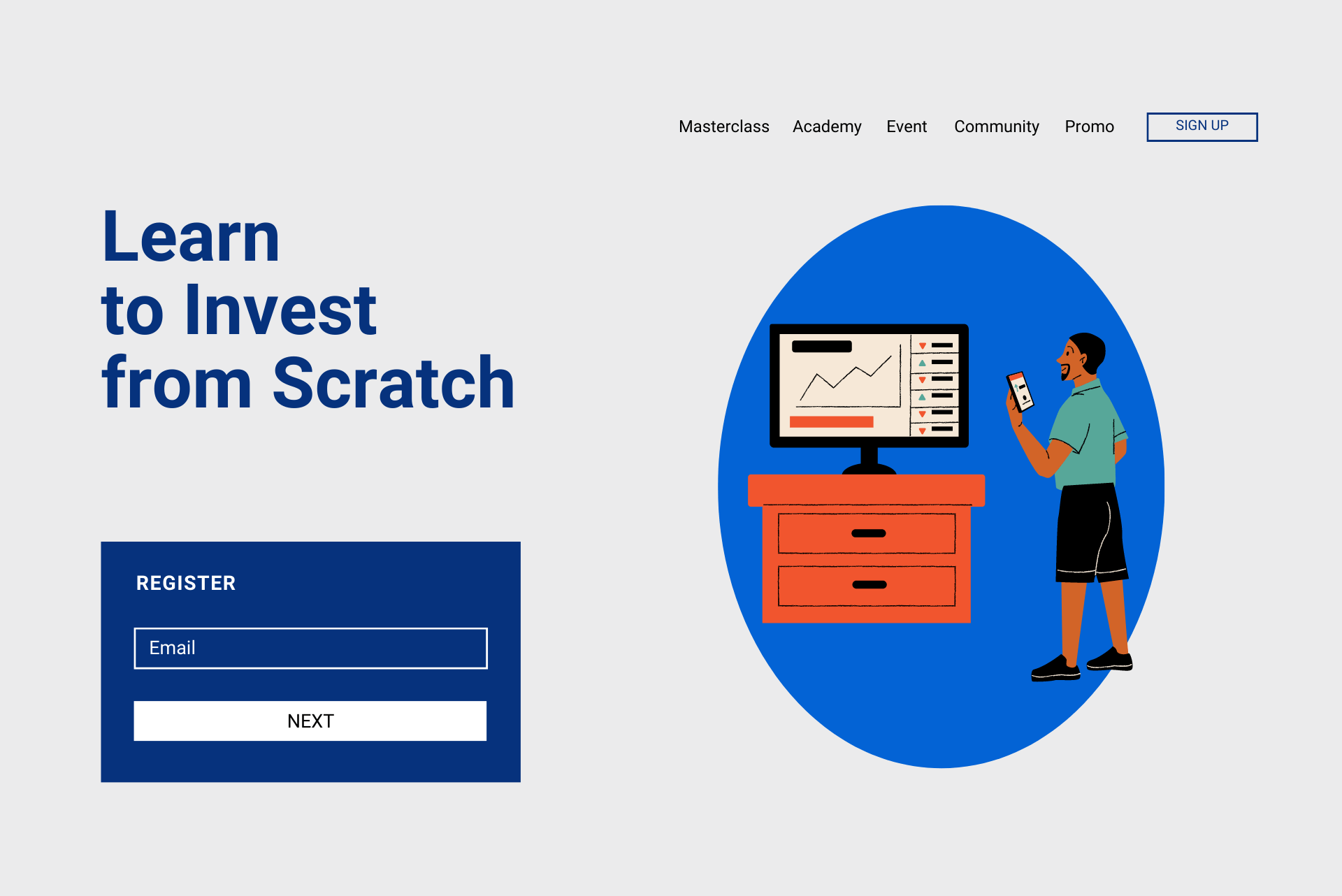 Masterclass Academy Event Community Promo SIGN UP

Learn
to Invest
from Scratch

REGISTER

Email

NEXT